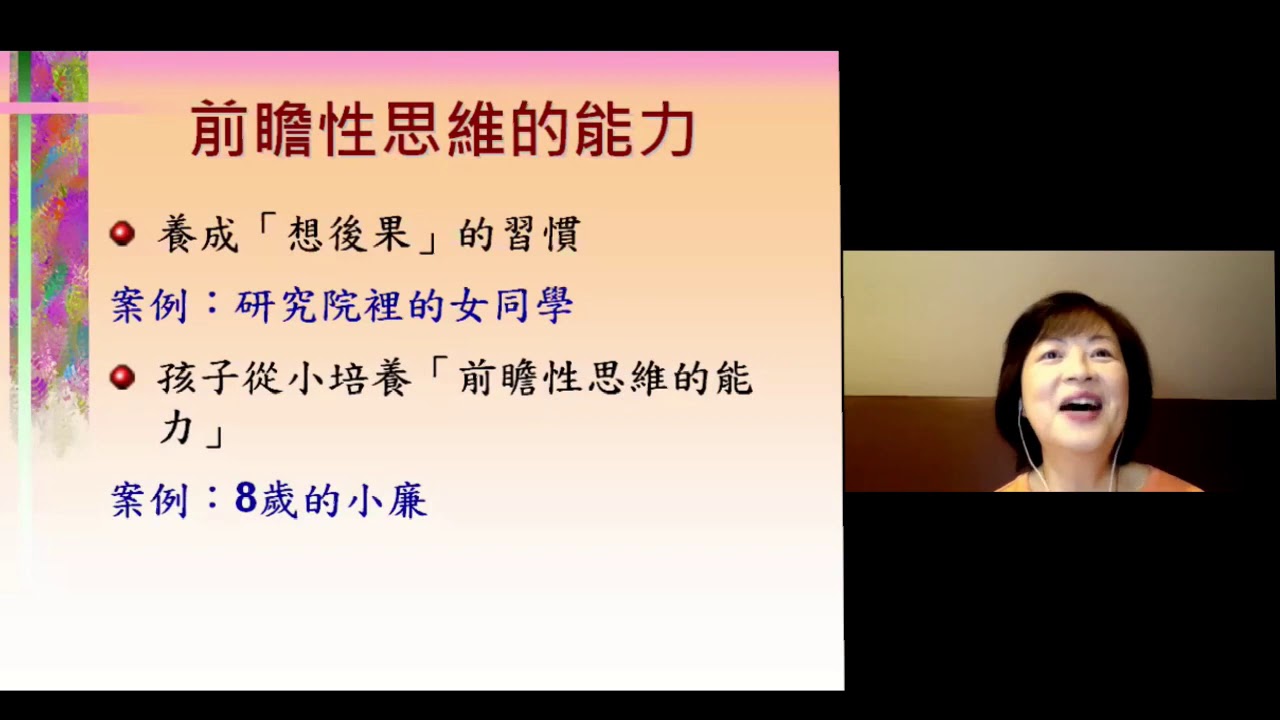 前瞻性思維的能力

養成「想後果」的習慣

案例：研究院裡的女同學

孩子從小培養「前瞻性思維的能力」

案例：8歲的小廉